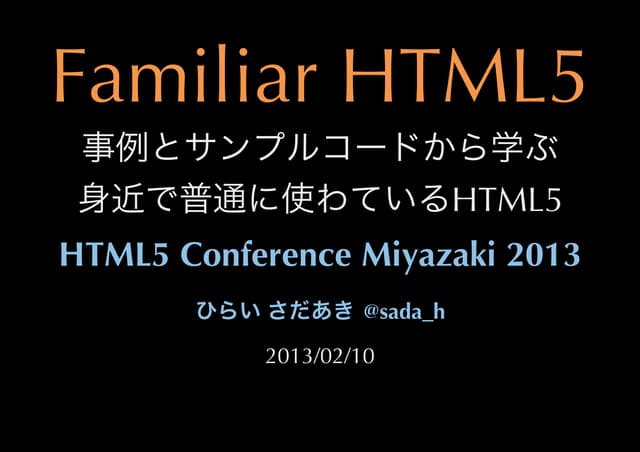 Familiar HTML5

事例とサンプルコードから学ぶ
身近で普通に使わているHTML5

HTML5 Conference Miyazaki 2013

ひらい さだあき @sada_h

2013/02/10